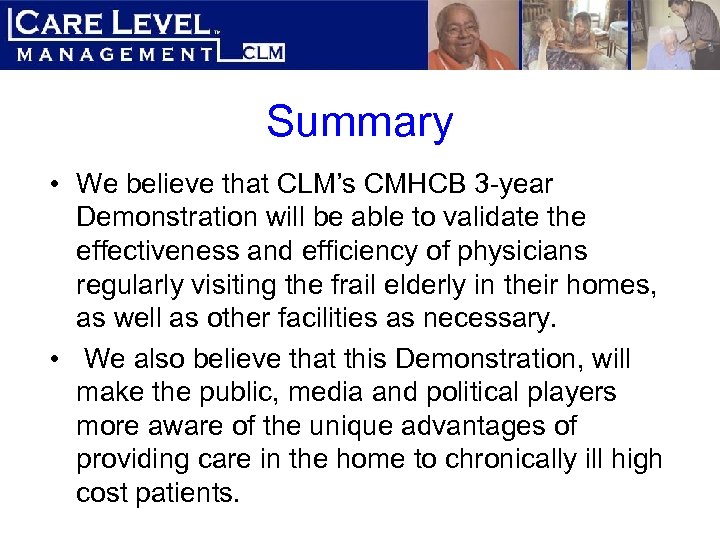 CARE LEVEL™
MANAGEMENT CLM

Summary

• We believe that CLM's CMHCB 3-year Demonstration will be able to validate the effectiveness and efficiency of physicians regularly visiting the frail elderly in their homes, as well as other facilities as necessary.

• We also believe that this Demonstration, will make the public, media and political players more aware of the unique advantages of providing care in the home to chronically ill high cost patients.